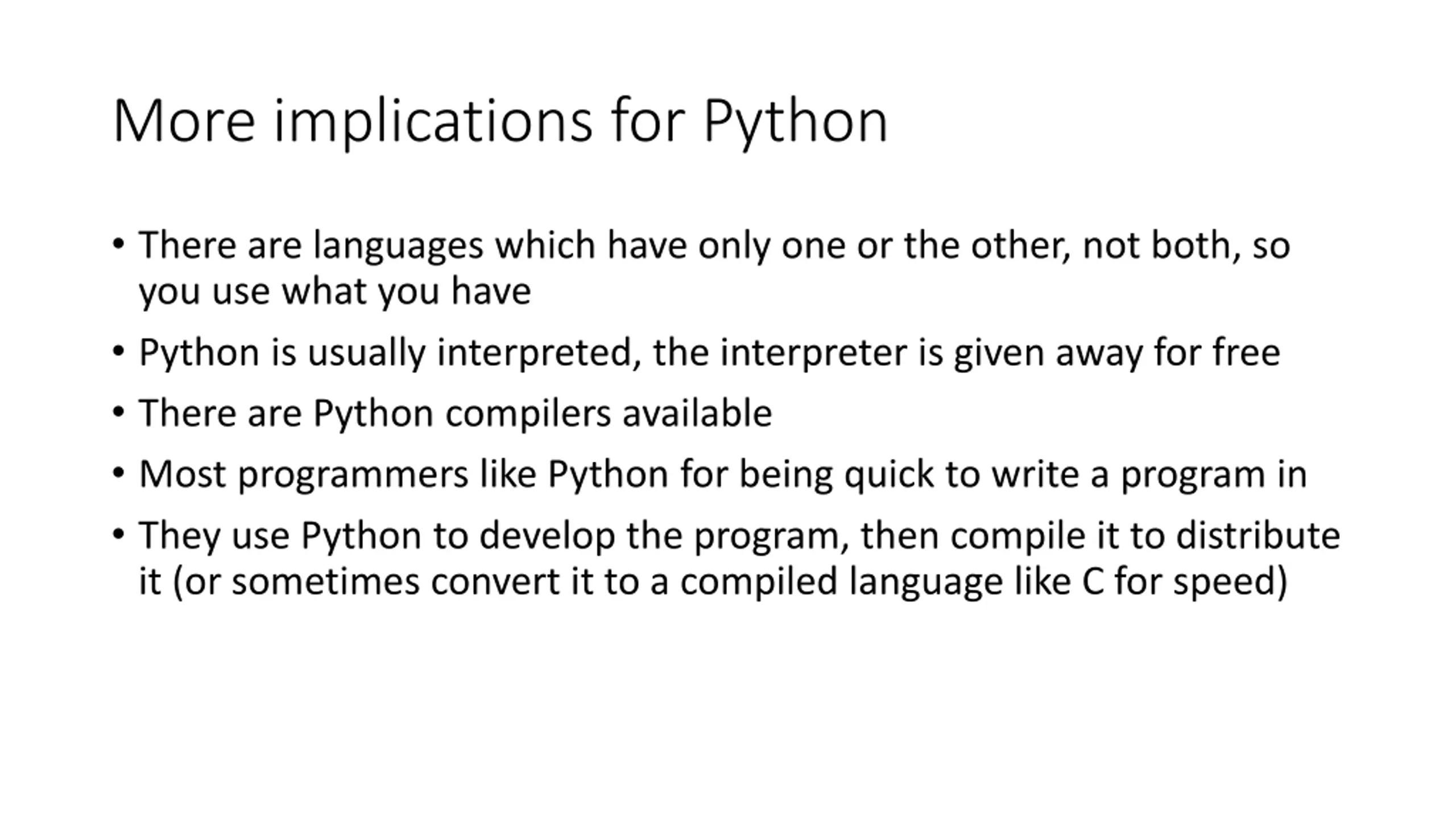 More implications for Python

• There are languages which have only one or the other, not both, so you use what you have

• Python is usually interpreted, the interpreter is given away for free

• There are Python compilers available

• Most programmers like Python for being quick to write a program in

• They use Python to develop the program, then compile it to distribute it (or sometimes convert it to a compiled language like C for speed)